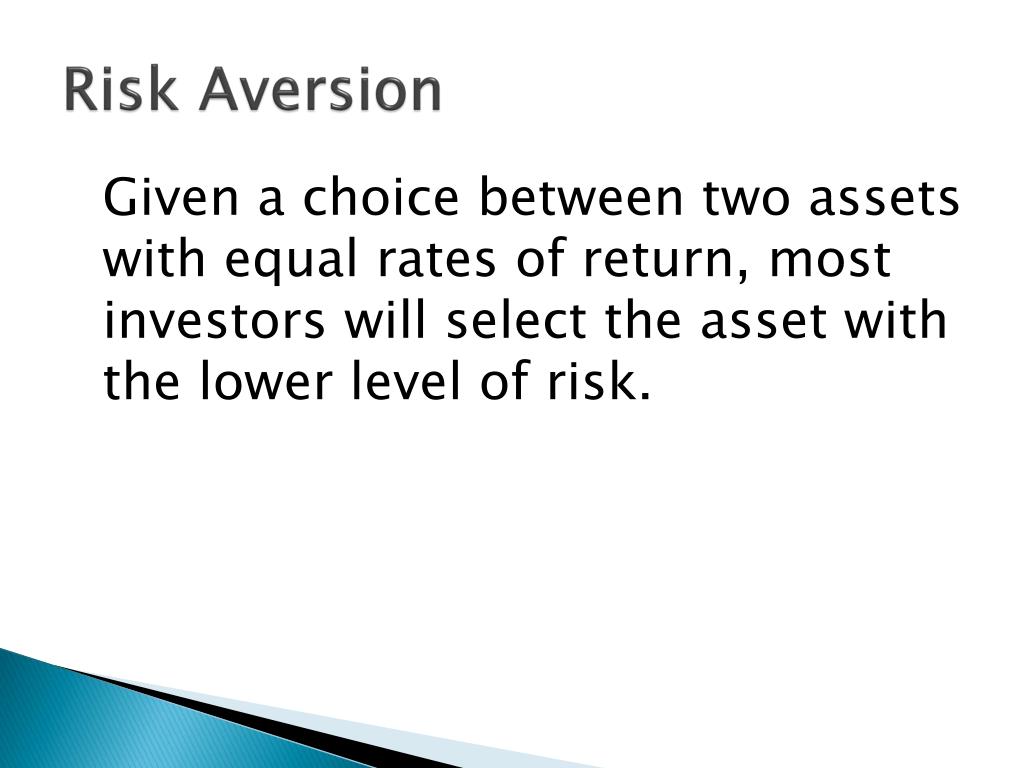 Risk Aversion

Given a choice between two assets with equal rates of return, most investors will select the asset with the lower level of risk.